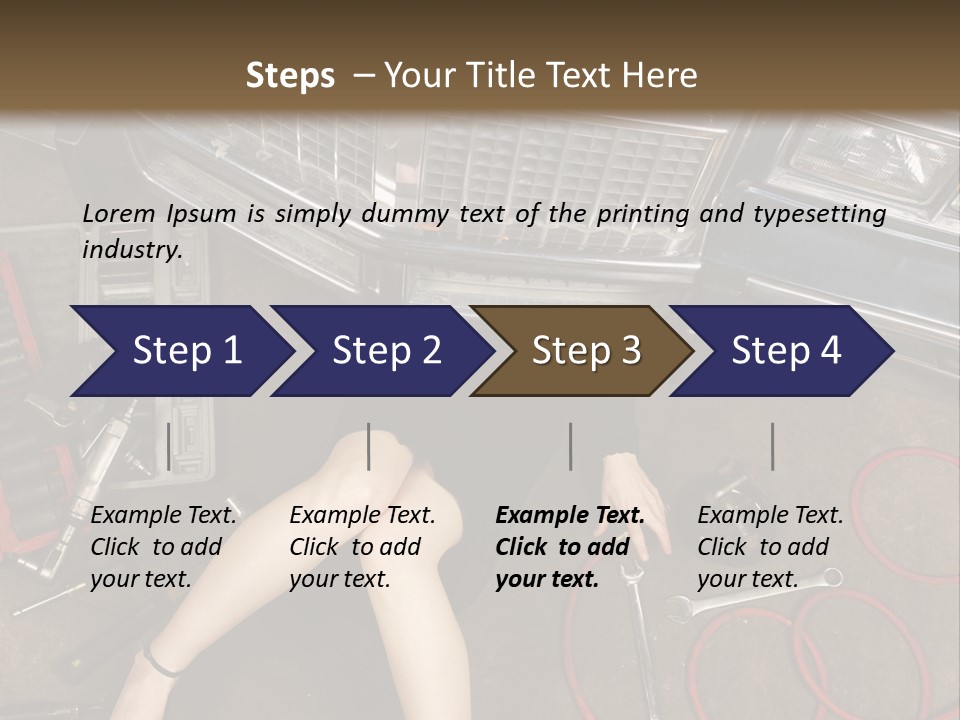 Steps – Your Title Text Here

Lorem Ipsum is simply dummy text of the printing and typesetting industry.

Step 1

Step 2

Step 3

Step 4

Example Text. Click to add your text.

Example Text. Click to add your text.

Example Text. Click to add your text.

Example Text. Click to add your text.